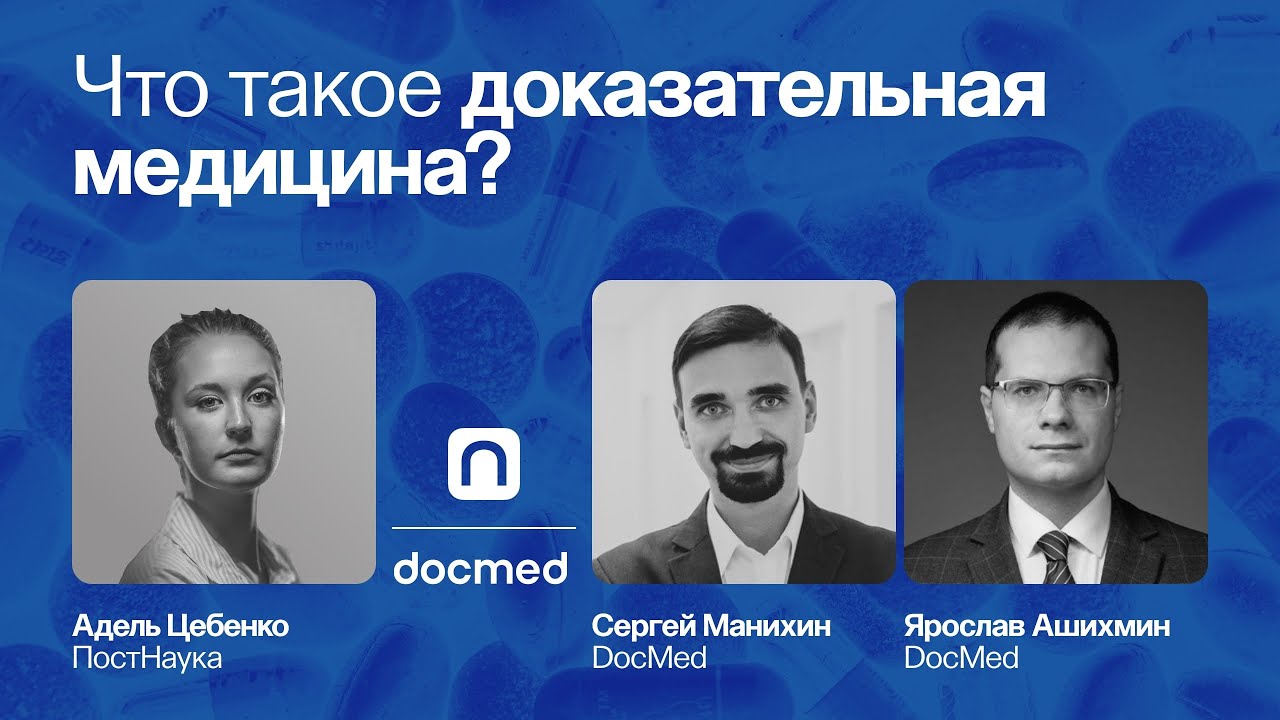 Что такое доказательная медицина?

Адель Цебенко
ПостНаука

docmed

Сергей Манихин
DocMed

Ярослав Ашихмин
DocMed